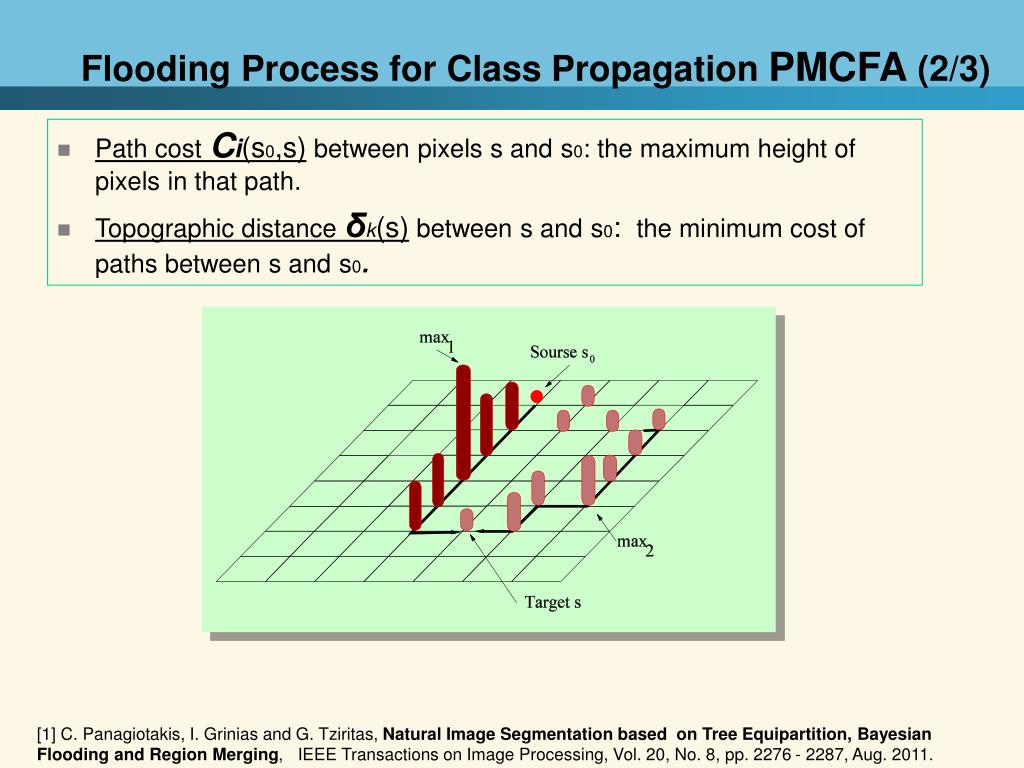 Flooding Process for Class Propagation PMCFA (2/3)

Path cost $C_i(s_0,s)$ between pixels s and $s_0$: the maximum height of pixels in that path.

Topographic distance $\delta_k(s)$ between s and $s_0$: the minimum cost of paths between s and $s_0$.

$max_1$

Sourse $s_0$

$max_2$

Target s

[1] C. Panagiotakis, I. Grinias and G. Tziritas, Natural Image Segmentation based on Tree Equipartition, Bayesian Flooding and Region Merging, IEEE Transactions on Image Processing, Vol. 20, No. 8, pp. 2276 - 2287, Aug. 2011.